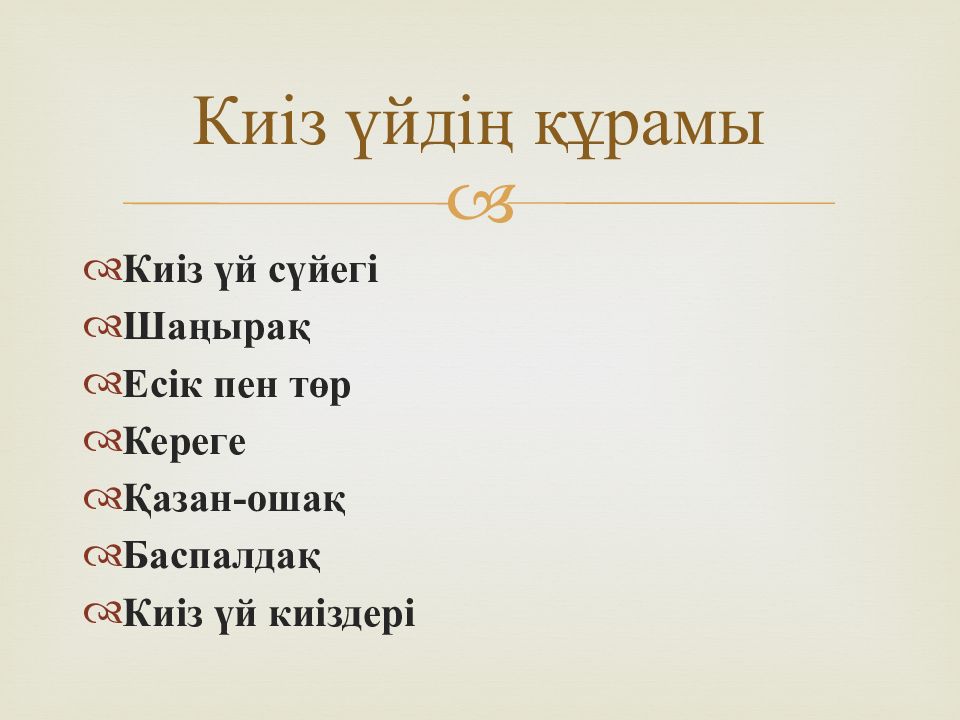 Киіз үйдің құрамы

Киіз үй сүйегі
Шаңырақ
Есік пен төр
Кереге
Қазан-ошақ
Баспалдақ
Киіз үй киіздері